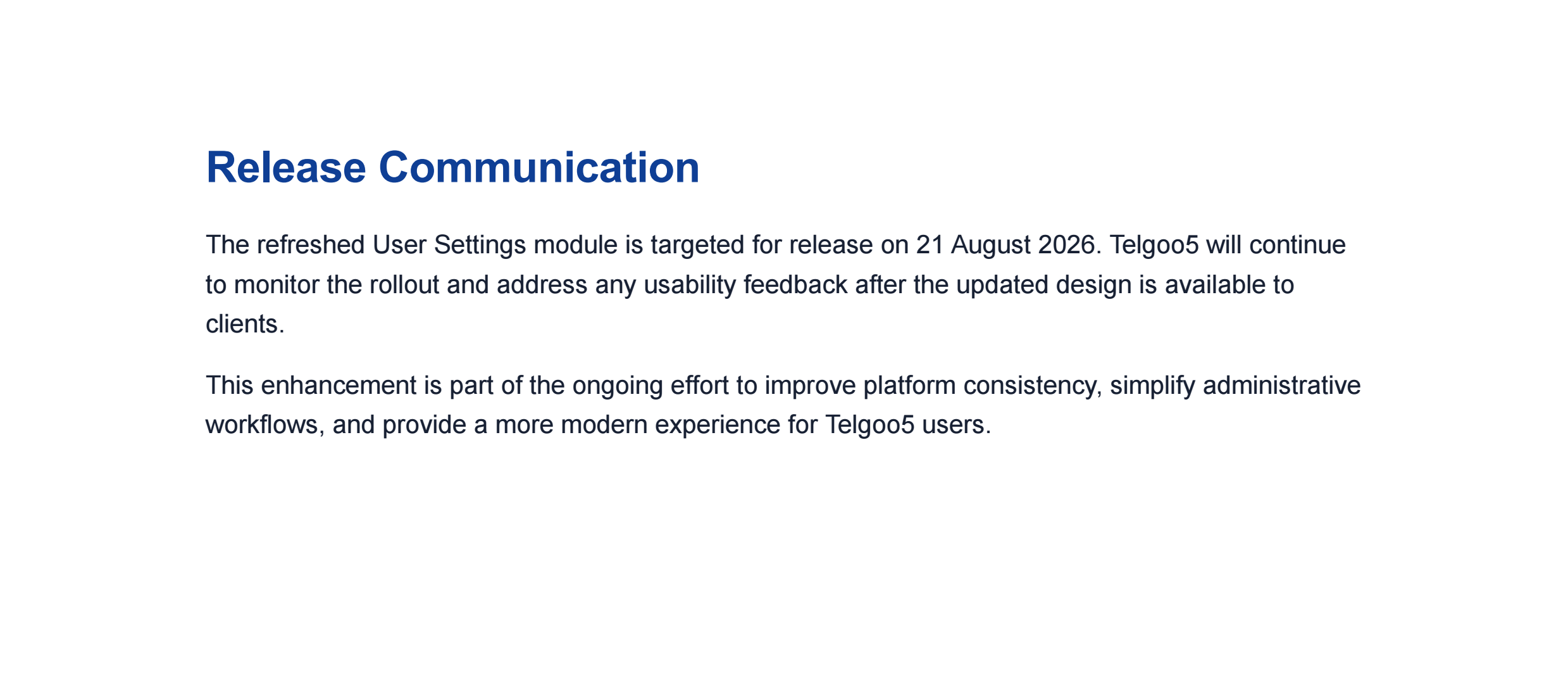 Release Communication

The refreshed User Settings module is targeted for release on 21 August 2026. Telgoo5 will continue to monitor the rollout and address any usability feedback after the updated design is available to clients.

This enhancement is part of the ongoing effort to improve platform consistency, simplify administrative workflows, and provide a more modern experience for Telgoo5 users.